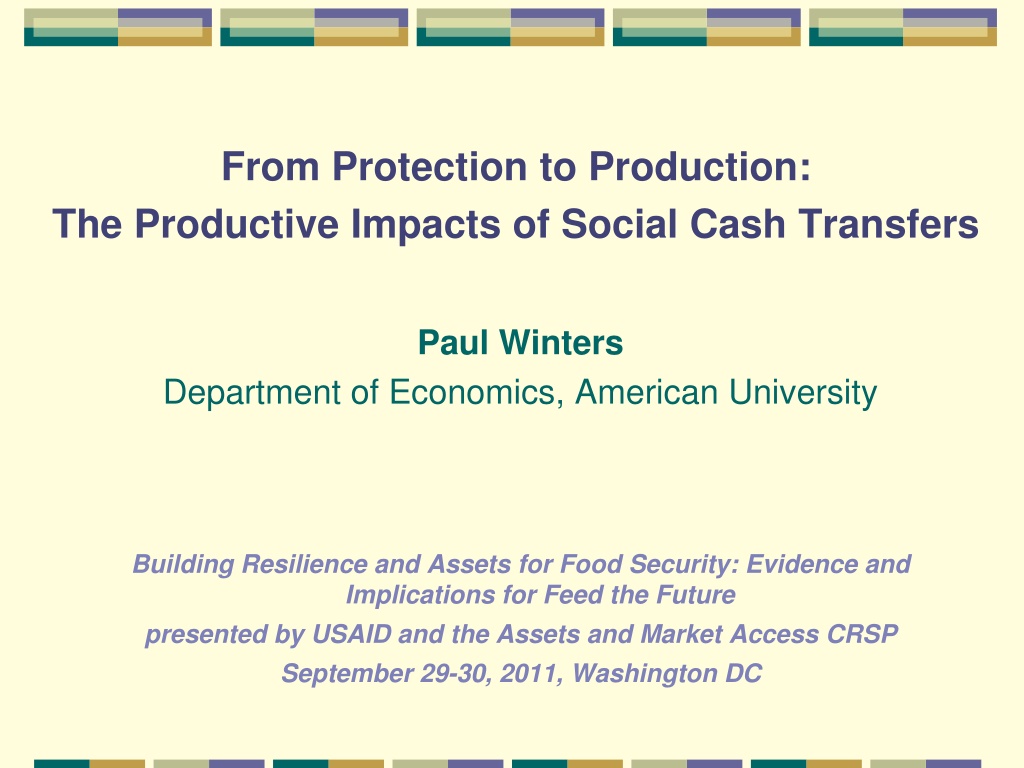 From Protection to Production:
The Productive Impacts of Social Cash Transfers

Paul Winters
Department of Economics, American University

Building Resilience and Assets for Food Security: Evidence and Implications for Feed the Future
presented by USAID and the Assets and Market Access CRSP
September 29-30, 2011, Washington DC